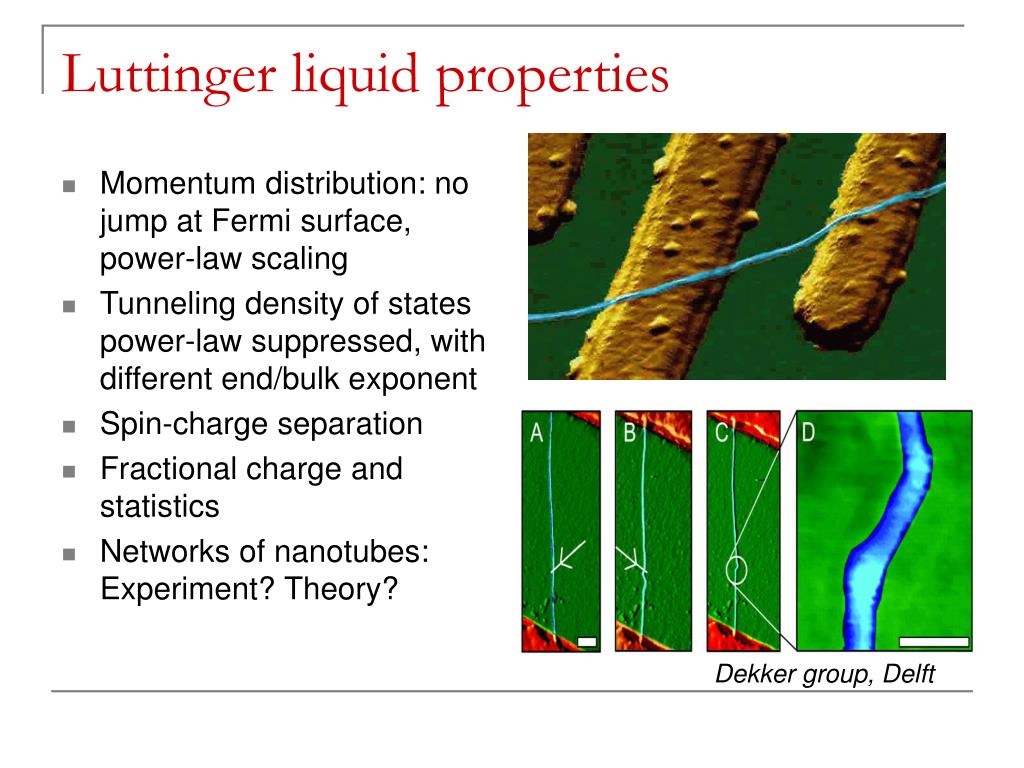 Luttinger liquid properties

- Momentum distribution: no jump at Fermi surface, power-law scaling
- Tunneling density of states power-law suppressed, with different end/bulk exponent
- Spin-charge separation
- Fractional charge and statistics
- Networks of nanotubes: Experiment? Theory?

A B C D

Dekker group, Delft